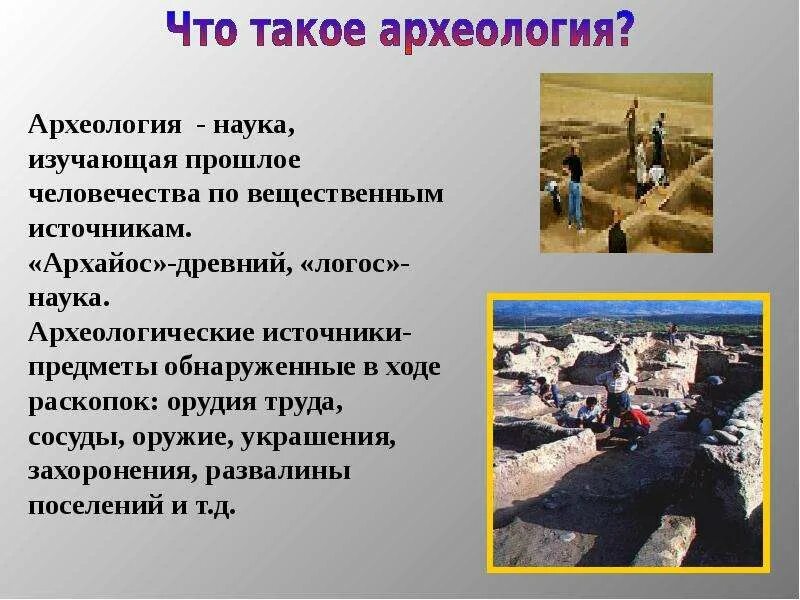 Что такое археология?

Археология - наука, изучающая прошлое человечества по вещественным источникам.
«Архайос»-древний, «логос»-наука.
Археологические источники-предметы обнаруженные в ходе раскопок: орудия труда, сосуды, оружие, украшения, захоронения, развалины поселений и т.д.